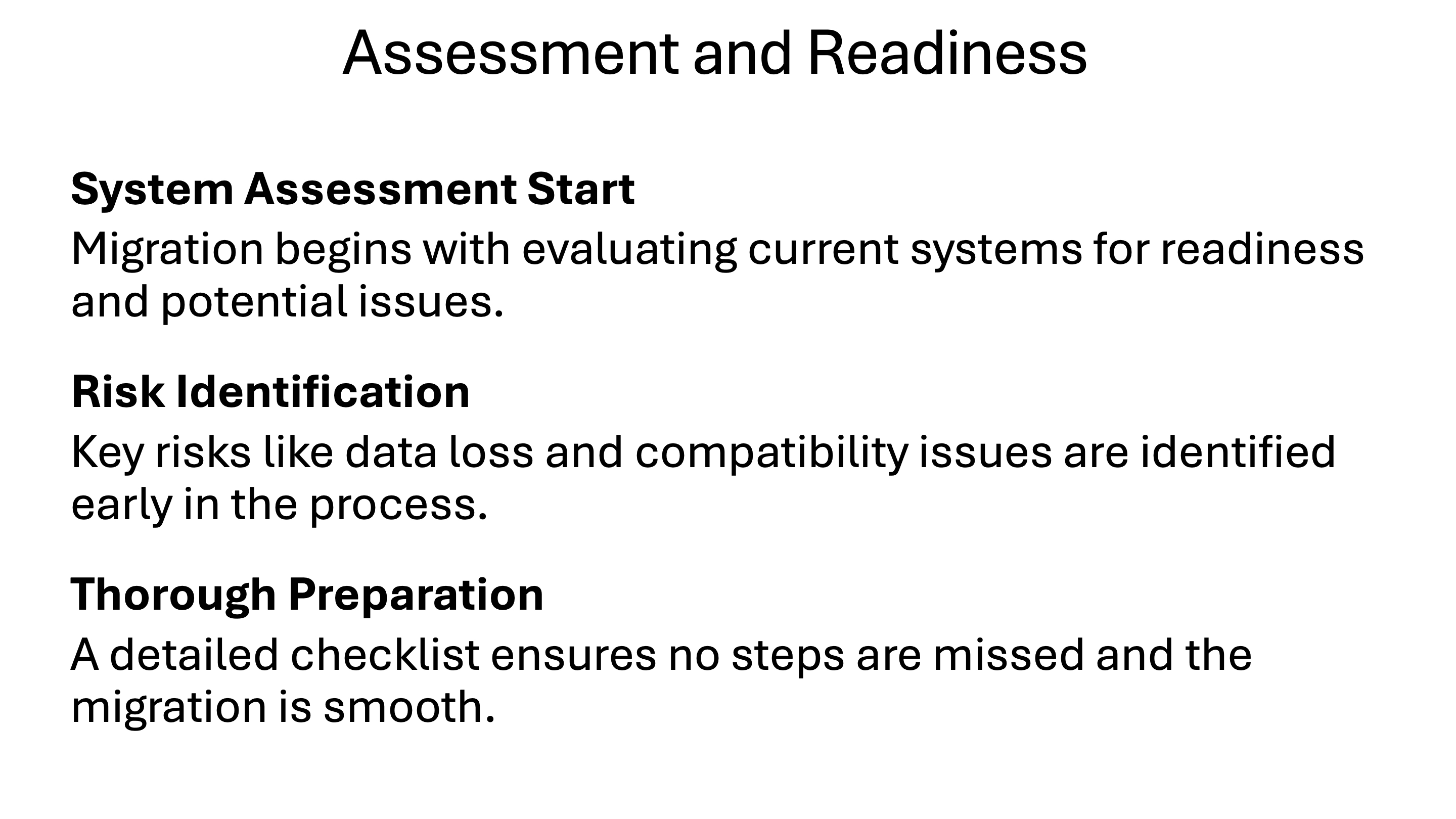 Assessment and Readiness

System Assessment Start

Migration begins with evaluating current systems for readiness and potential issues.

Risk Identification

Key risks like data loss and compatibility issues are identified early in the process.

Thorough Preparation

A detailed checklist ensures no steps are missed and the migration is smooth.